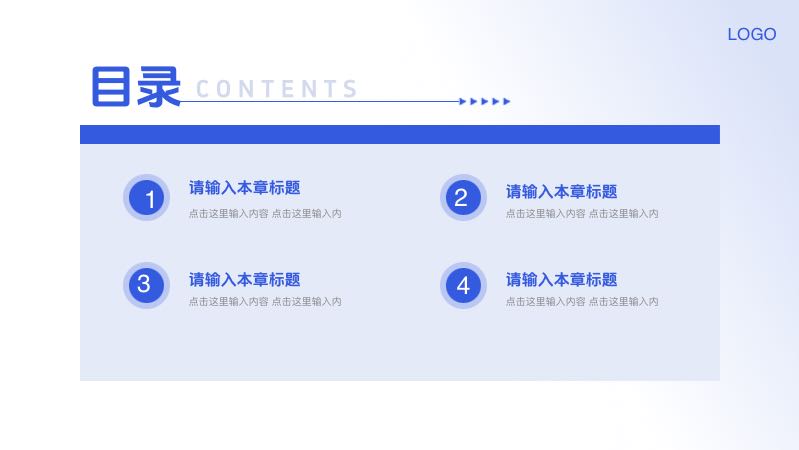 LOGO

目录 CONTENTS

1
请输入本章标题
点击这里输入内容 点击这里输入内

2
请输入本章标题
点击这里输入内容 点击这里输入内

3
请输入本章标题
点击这里输入内容 点击这里输入内

4
请输入本章标题
点击这里输入内容 点击这里输入内